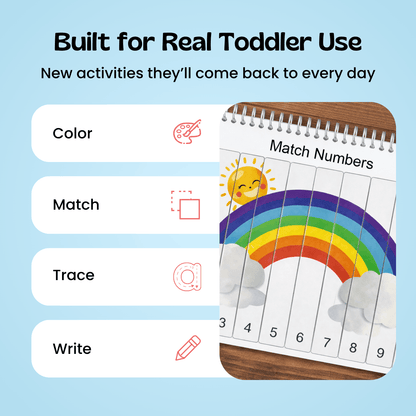 Built for Real Toddler Use

New activities they'll come back to every day

Color

Match

Trace

Write

Match Numbers

3 4 5 6 7 8 9